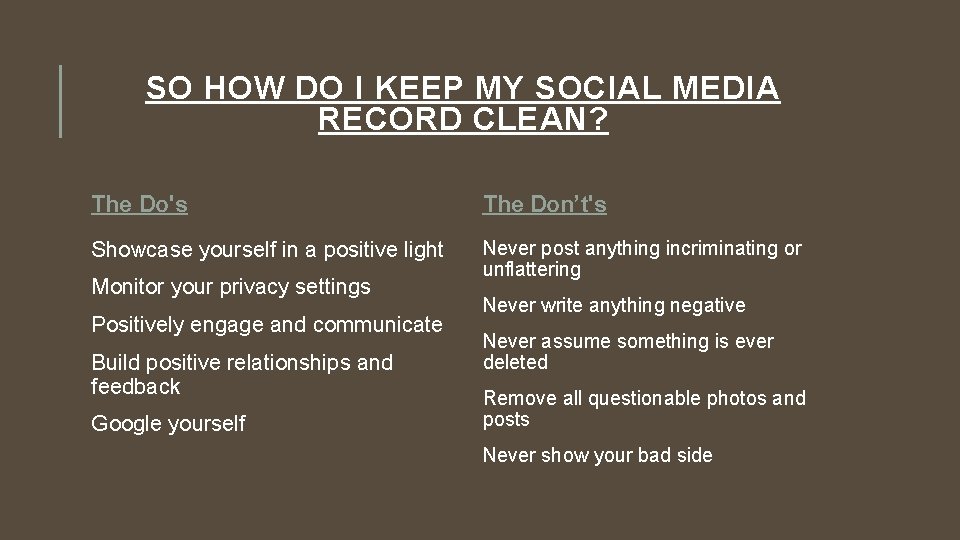 SO HOW DO I KEEP MY SOCIAL MEDIA RECORD CLEAN?

The Do's

Showcase yourself in a positive light

Monitor your privacy settings

Positively engage and communicate

Build positive relationships and feedback

Google yourself

The Don't's

Never post anything incriminating or unflattering

Never write anything negative

Never assume something is ever deleted

Remove all questionable photos and posts

Never show your bad side